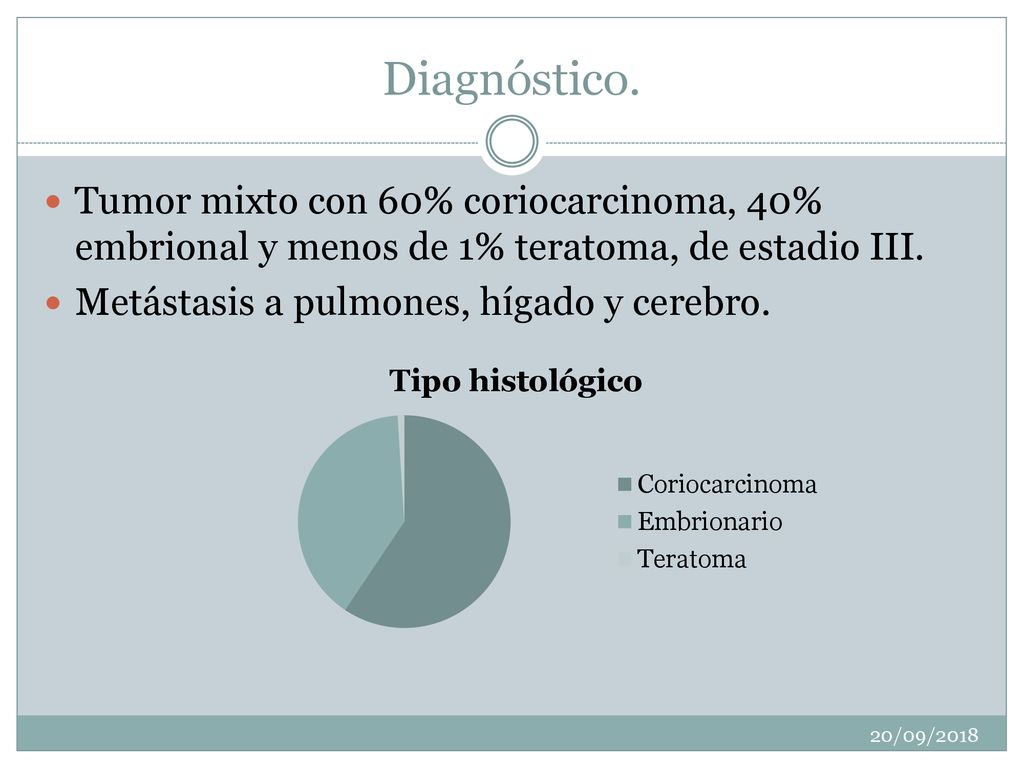 Diagnóstico.

Tumor mixto con 60% coriocarcinoma, 40% embrional y menos de 1% teratoma, de estadio III.

Metástasis a pulmones, hígado y cerebro.

Tipo histológico

Coriocarcinoma
Embrionario
Teratoma

20/09/2018